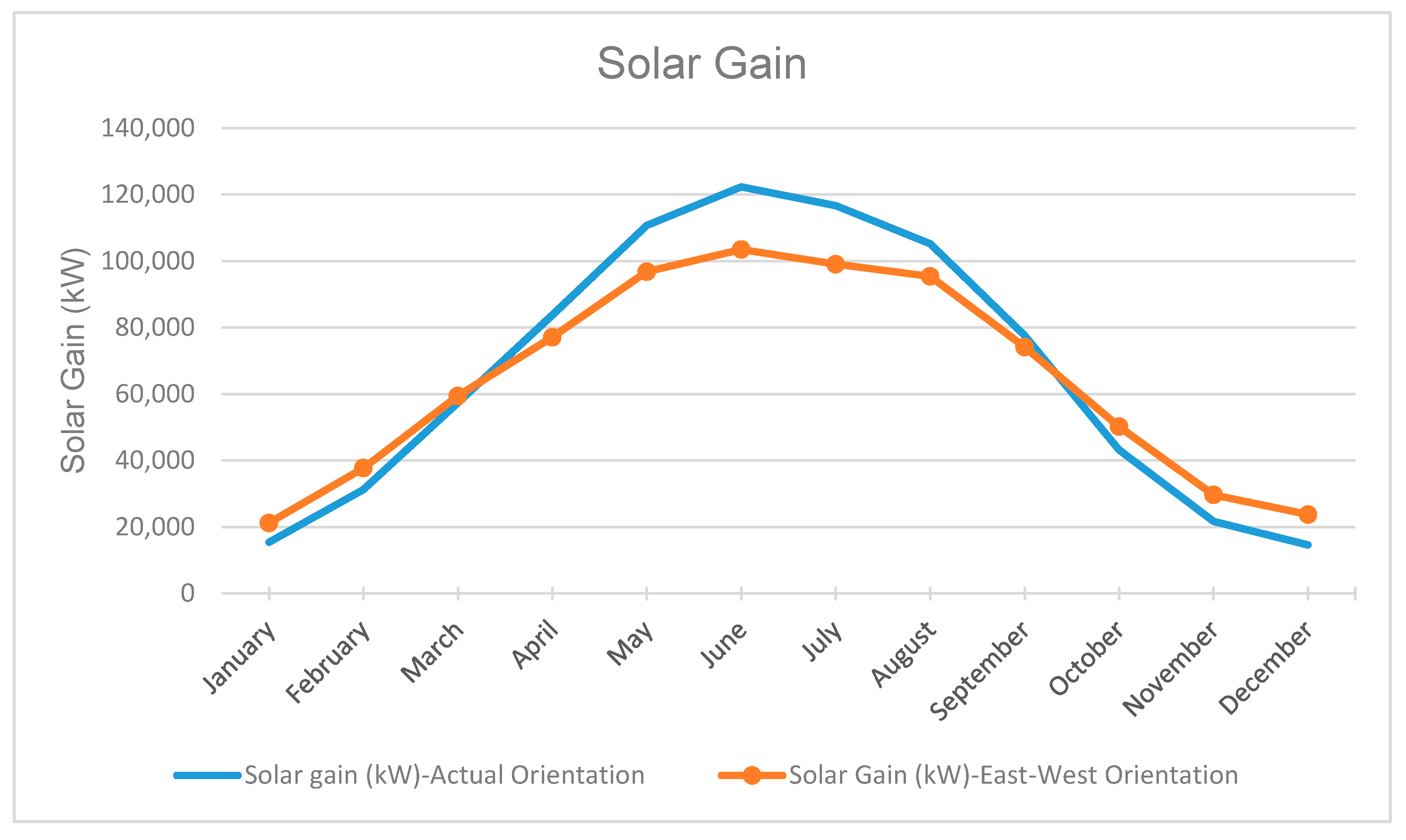 Solar Gain

Solar Gain (kW)

140,000
120,000
100,000
80,000
60,000
40,000
20,000
0

January
February
March
April
May
June
July
August
September
October
November
December

Solar gain (kW)-Actual Orientation
Solar Gain (kW)-East-West Orientation